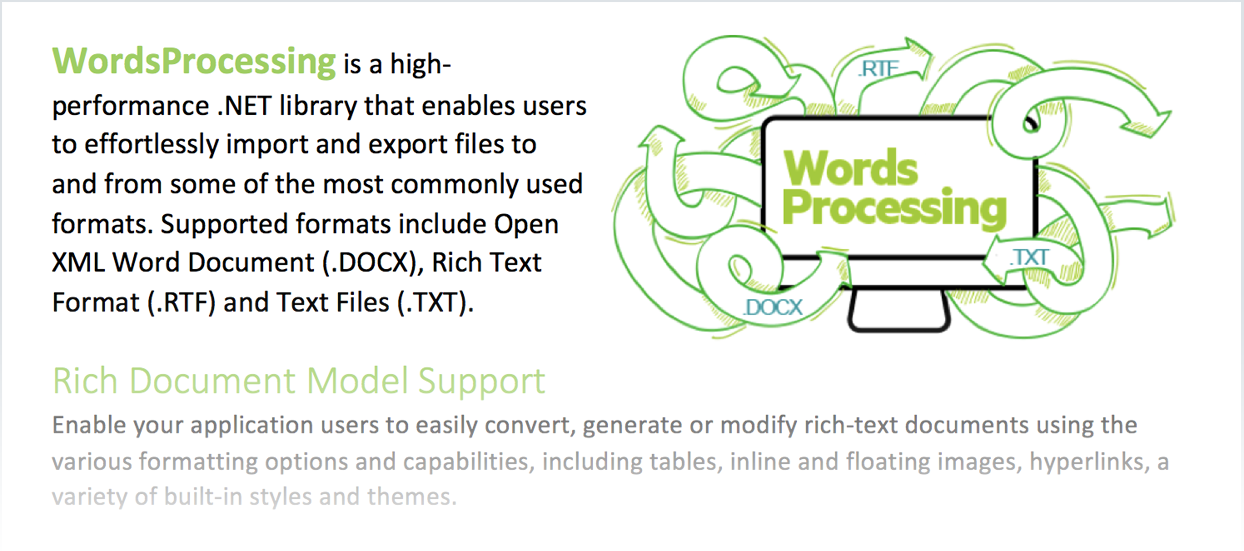 WordsProcessing is a high-performance .NET library that enables users to effortlessly import and export files to and from some of the most commonly used formats. Supported formats include Open XML Word Document (.DOCX), Rich Text Format (.RTF) and Text Files (.TXT).

.RTF

Words Processing

.TXT

.DOCX

Rich Document Model Support

Enable your application users to easily convert, generate or modify rich-text documents using the various formatting options and capabilities, including tables, inline and floating images, hyperlinks, a variety of built-in styles and themes.